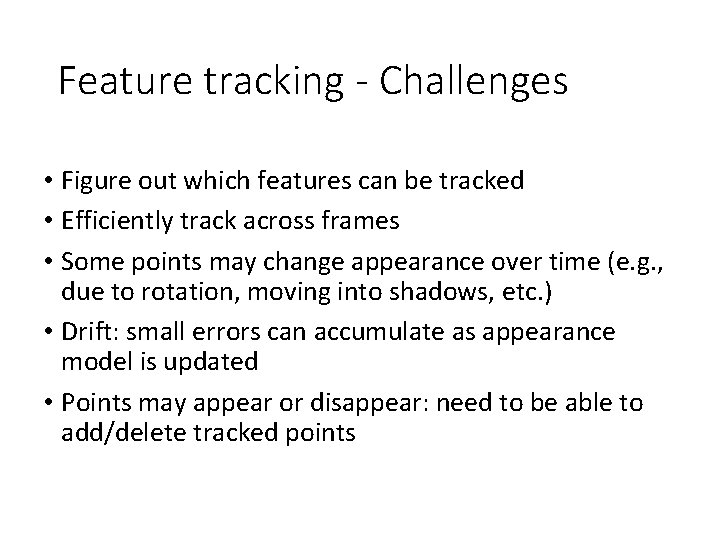 Feature tracking - Challenges

• Figure out which features can be tracked
• Efficiently track across frames
• Some points may change appearance over time (e.g., due to rotation, moving into shadows, etc.)
• Drift: small errors can accumulate as appearance model is updated
• Points may appear or disappear: need to be able to add/delete tracked points